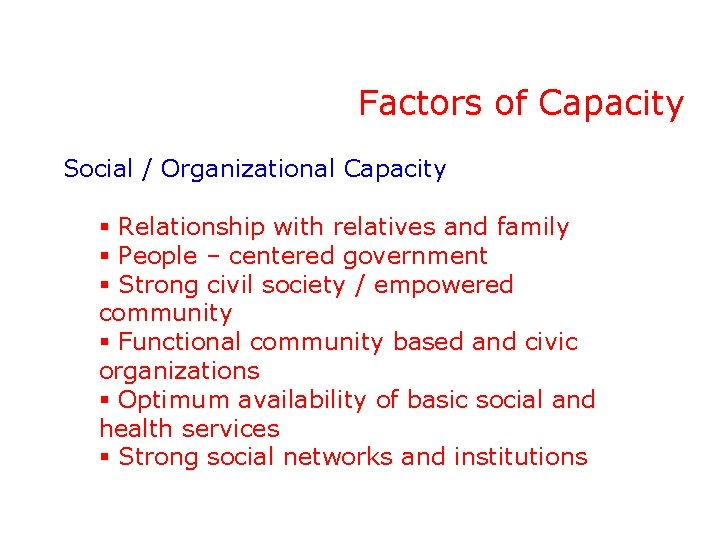 Factors of Capacity

Social / Organizational Capacity

▪ Relationship with relatives and family
▪ People – centered government
▪ Strong civil society / empowered community
▪ Functional community based and civic organizations
▪ Optimum availability of basic social and health services
▪ Strong social networks and institutions